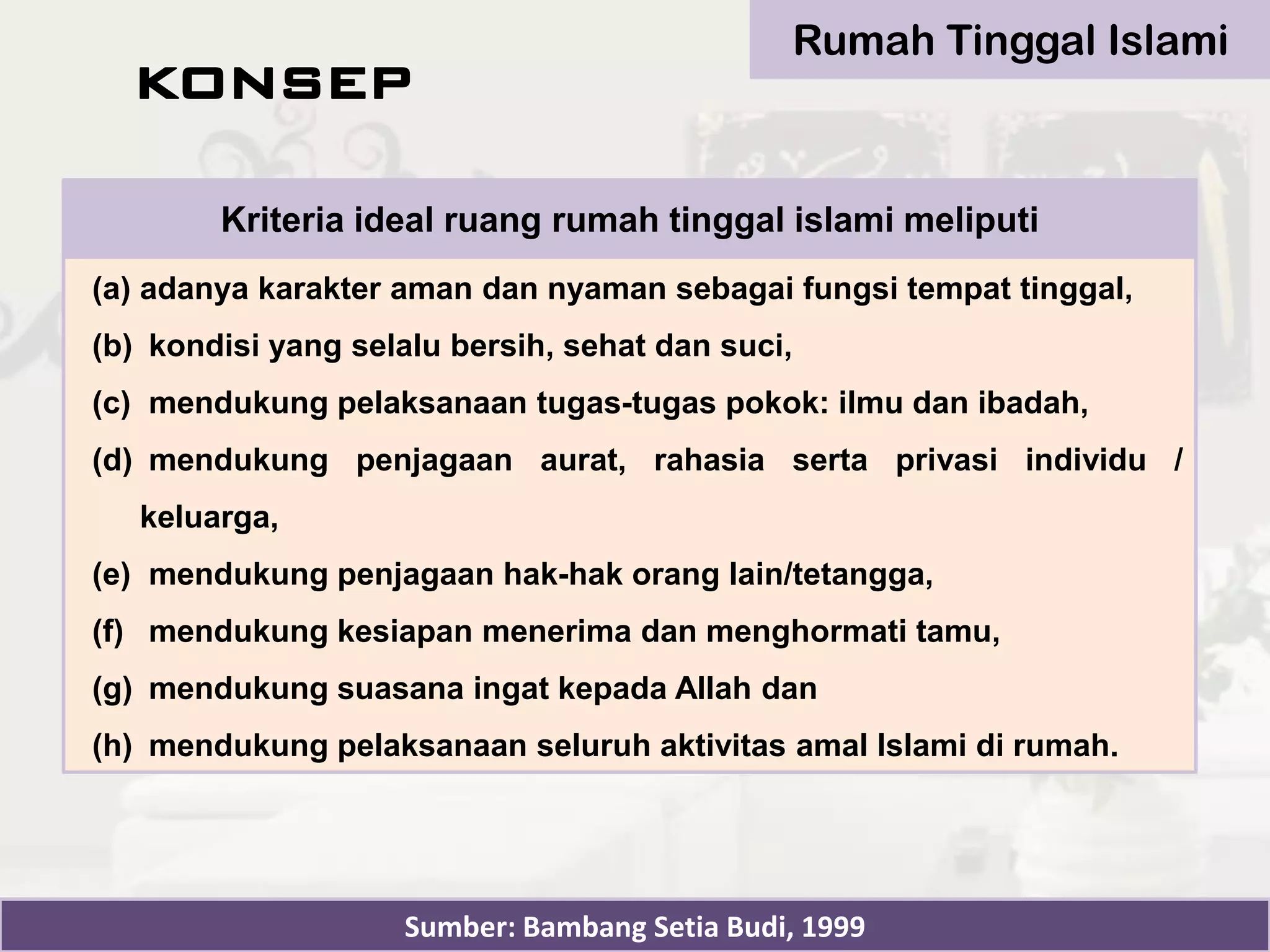 Rumah Tinggal Islami

KONSEP

Kriteria ideal ruang rumah tinggal islami meliputi

(a) adanya karakter aman dan nyaman sebagai fungsi tempat tinggal,

(b) kondisi yang selalu bersih, sehat dan suci,

(c) mendukung pelaksanaan tugas-tugas pokok: ilmu dan ibadah,

(d) mendukung penjagaan aurat, rahasia serta privasi individu / keluarga,

(e) mendukung penjagaan hak-hak orang lain/tetangga,

(f) mendukung kesiapan menerima dan menghormati tamu,

(g) mendukung suasana ingat kepada Allah dan

(h) mendukung pelaksanaan seluruh aktivitas amal Islami di rumah.

Sumber: Bambang Setia Budi, 1999